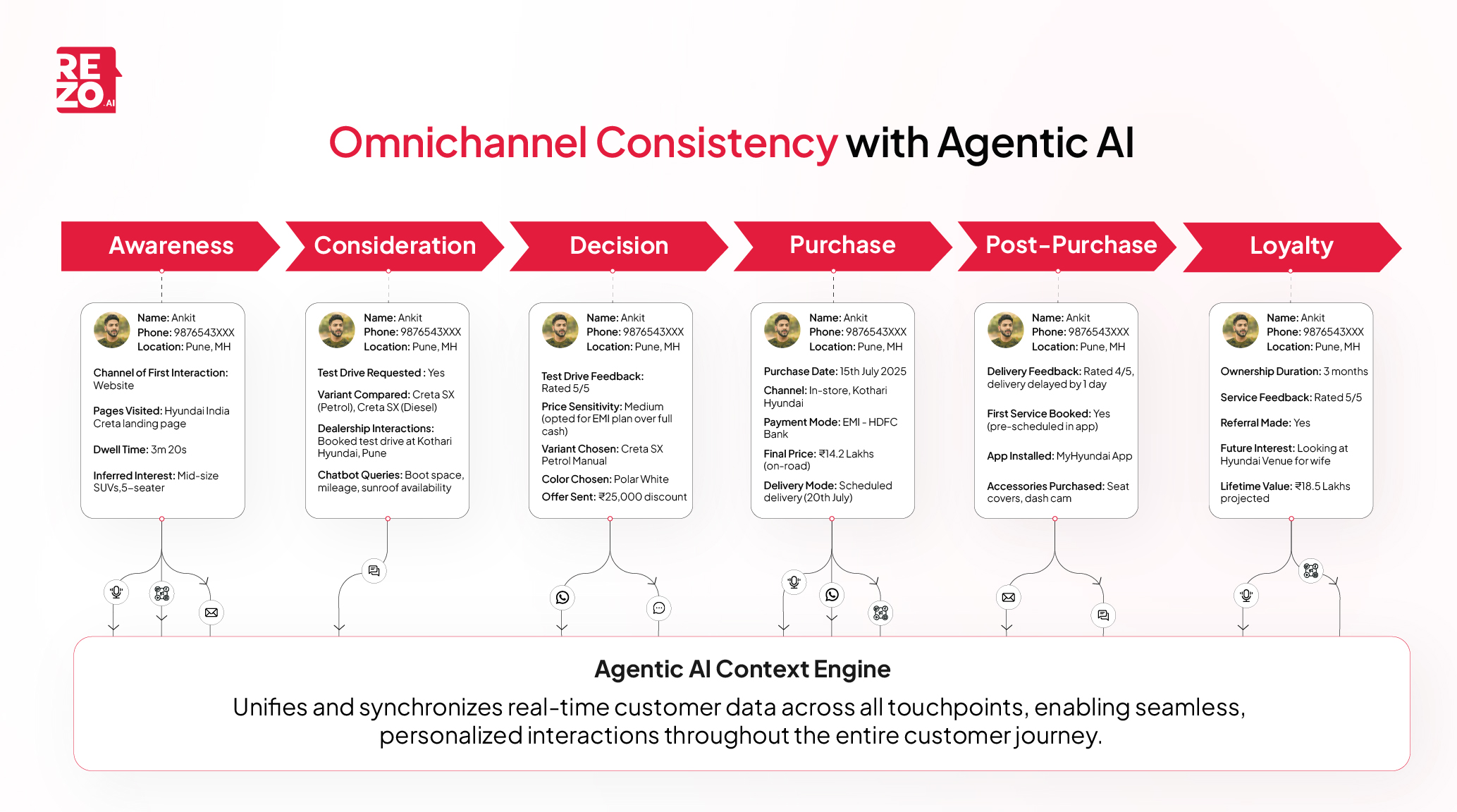 REZO.AI

Omnichannel Consistency with Agentic AI

Awareness

Name: Ankit
Phone: 9876543XXX
Location: Pune, MH

Channel of First Interaction: Website

Pages Visited: Hyundai India Creta landing page

Dwell Time: 3m 20s

Inferred Interest: Mid-size SUVs,5-seater

Consideration

Name: Ankit
Phone: 9876543XXX
Location: Pune, MH

Test Drive Requested : Yes

Variant Compared: Creta SX (Petrol), Creta SX (Diesel)

Dealership Interactions: Booked test drive at Kothari Hyundai, Pune

Chatbot Queries: Boot space, mileage, sunroof availability

Decision

Name: Ankit
Phone: 9876543XXX
Location: Pune, MH

Test Drive Feedback: Rated 5/5

Price Sensitivity: Medium (opted for EMI plan over full cash)

Variant Chosen: Creta SX Petrol Manual

Color Chosen: Polar White

Offer Sent: ₹25,000 discount

Purchase

Name: Ankit
Phone: 9876543XXX
Location: Pune, MH

Purchase Date: 15th July 2025

Channel: In-store, Kothari Hyundai

Payment Mode: EMI - HDFC Bank

Final Price: ₹14.2 Lakhs (on-road)

Delivery Mode: Scheduled delivery (20th July)

Post-Purchase

Name: Ankit
Phone: 9876543XXX
Location: Pune, MH

Delivery Feedback: Rated 4/5, delivery delayed by 1 day

First Service Booked: Yes (pre-scheduled in app)

App Installed: MyHyundai App

Accessories Purchased: Seat covers, dash cam

Loyalty

Name: Ankit
Phone: 9876543XXX
Location: Pune, MH

Ownership Duration: 3 months

Service Feedback: Rated 5/5

Referral Made: Yes

Future Interest: Looking at Hyundai Venue for wife

Lifetime Value: ₹18.5 Lakhs projected

Agentic AI Context Engine

Unifies and synchronizes real-time customer data across all touchpoints, enabling seamless, personalized interactions throughout the entire customer journey.